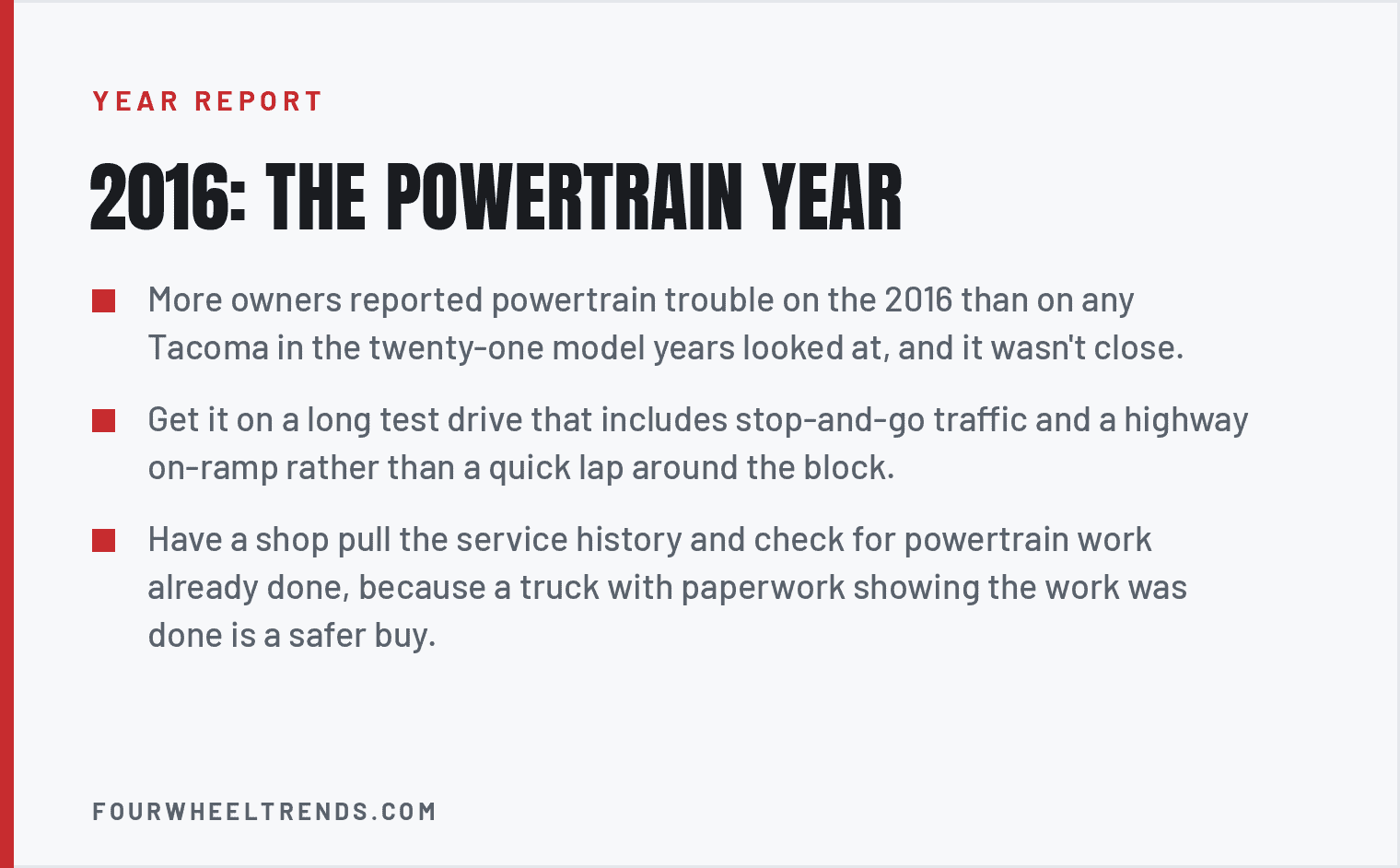 YEAR REPORT

2016: THE POWERTRAIN YEAR

More owners reported powertrain trouble on the 2016 than on any Tacoma in the twenty-one model years looked at, and it wasn't close.

Get it on a long test drive that includes stop-and-go traffic and a highway on-ramp rather than a quick lap around the block.

Have a shop pull the service history and check for powertrain work already done, because a truck with paperwork showing the work was done is a safer buy.

FOURWHEELTRENDS.COM